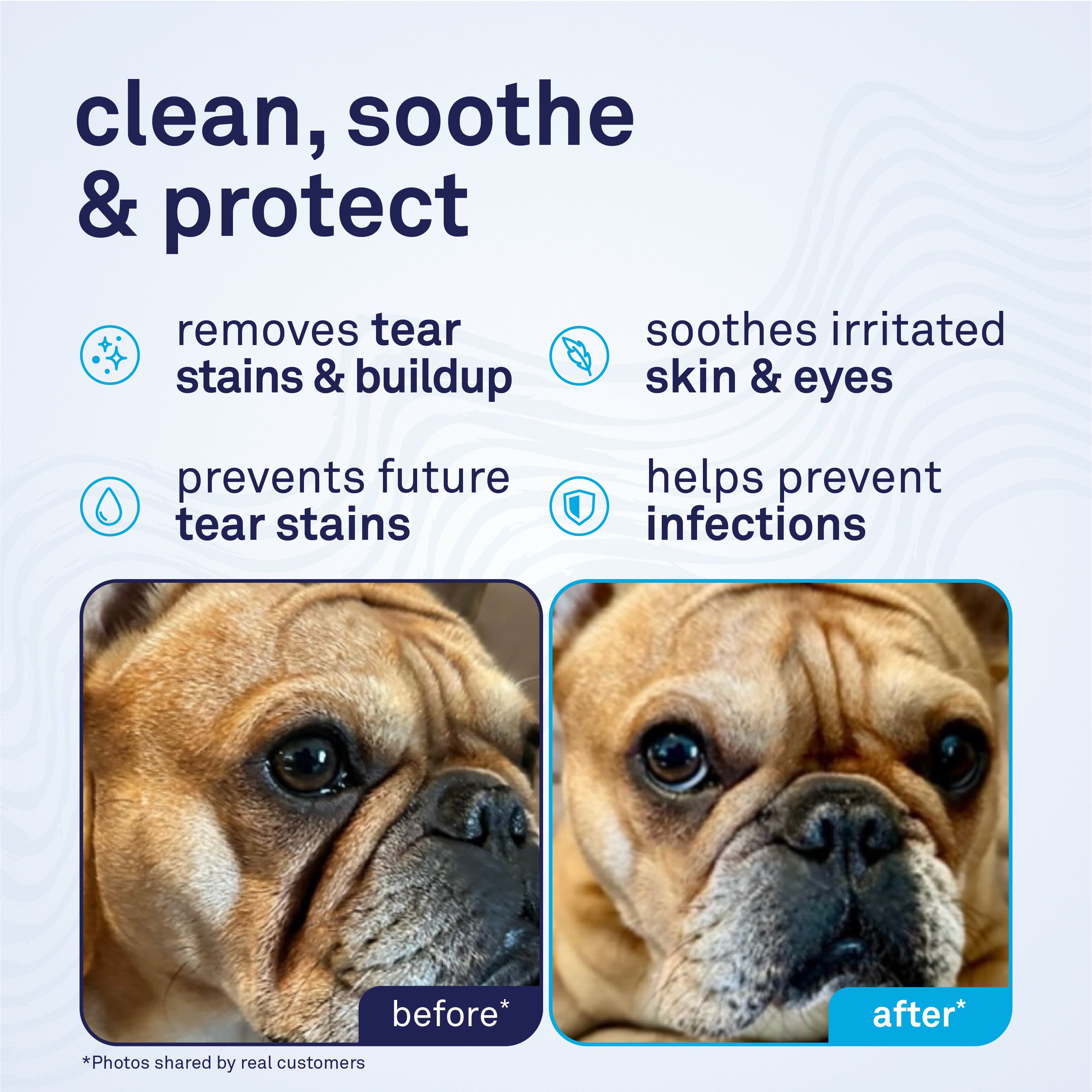 clean, soothe & protect

removes tear stains & buildup

soothes irritated skin & eyes

prevents future tear stains

helps prevent infections

before*

after*

*Photos shared by real customers